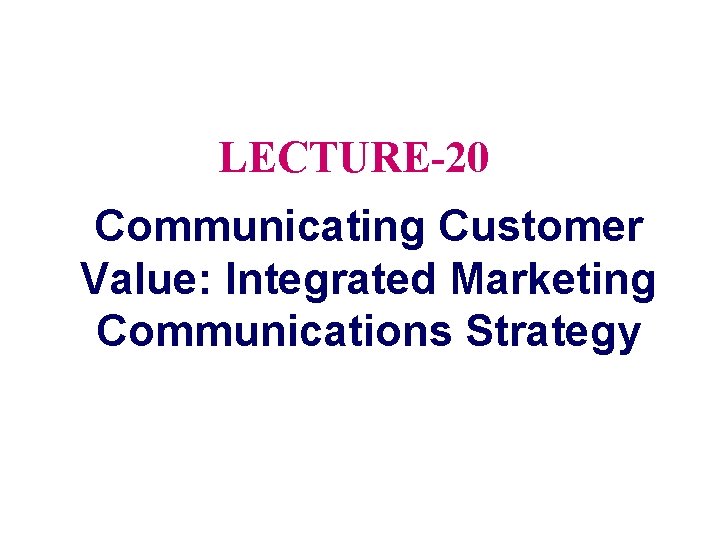 LECTURE-20

Communicating Customer Value: Integrated Marketing Communications Strategy